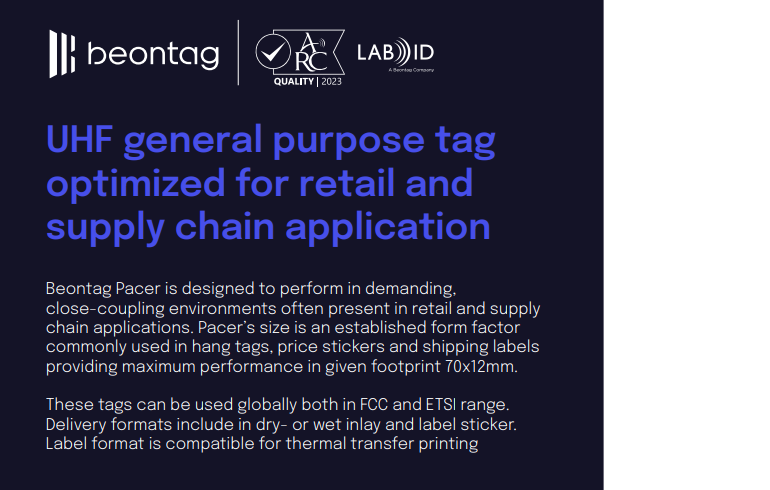 beontag

ARC QUALITY | 2023

LAB ID
A Beontag Company

UHF general purpose tag optimized for retail and supply chain application

Beontag Pacer is designed to perform in demanding, close-coupling environments often present in retail and supply chain applications. Pacer's size is an established form factor commonly used in hang tags, price stickers and shipping labels providing maximum performance in given footprint 70x12mm.

These tags can be used globally both in FCC and ETSI range. Delivery formats include in dry- or wet inlay and label sticker. Label format is compatible for thermal transfer printing